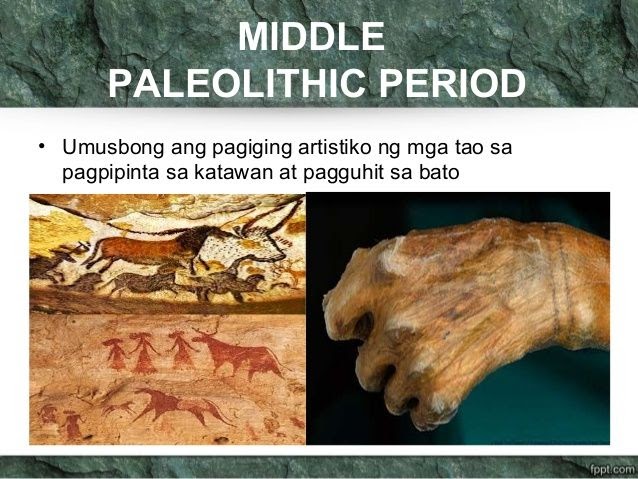 MIDDLE PALEOLITHIC PERIOD

• Umusbong ang pagiging artistiko ng mga tao sa pagpipinta sa katawan at pagguhit sa bato

fppt.com